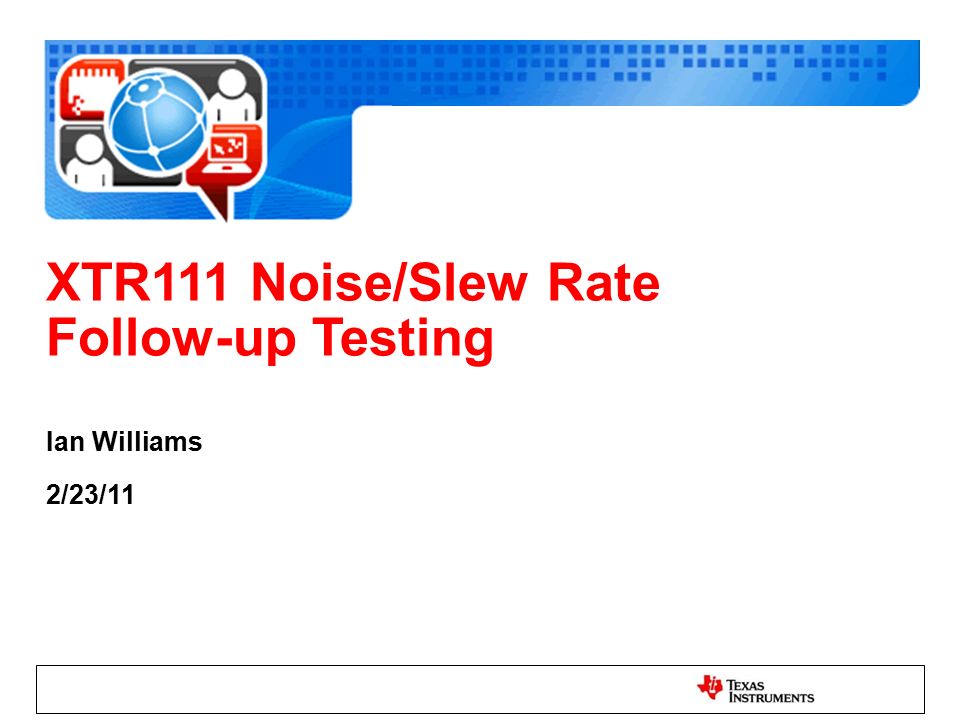 XTR111 Noise/Slew Rate Follow-up Testing

Ian Williams

2/23/11

TEXAS INSTRUMENTS